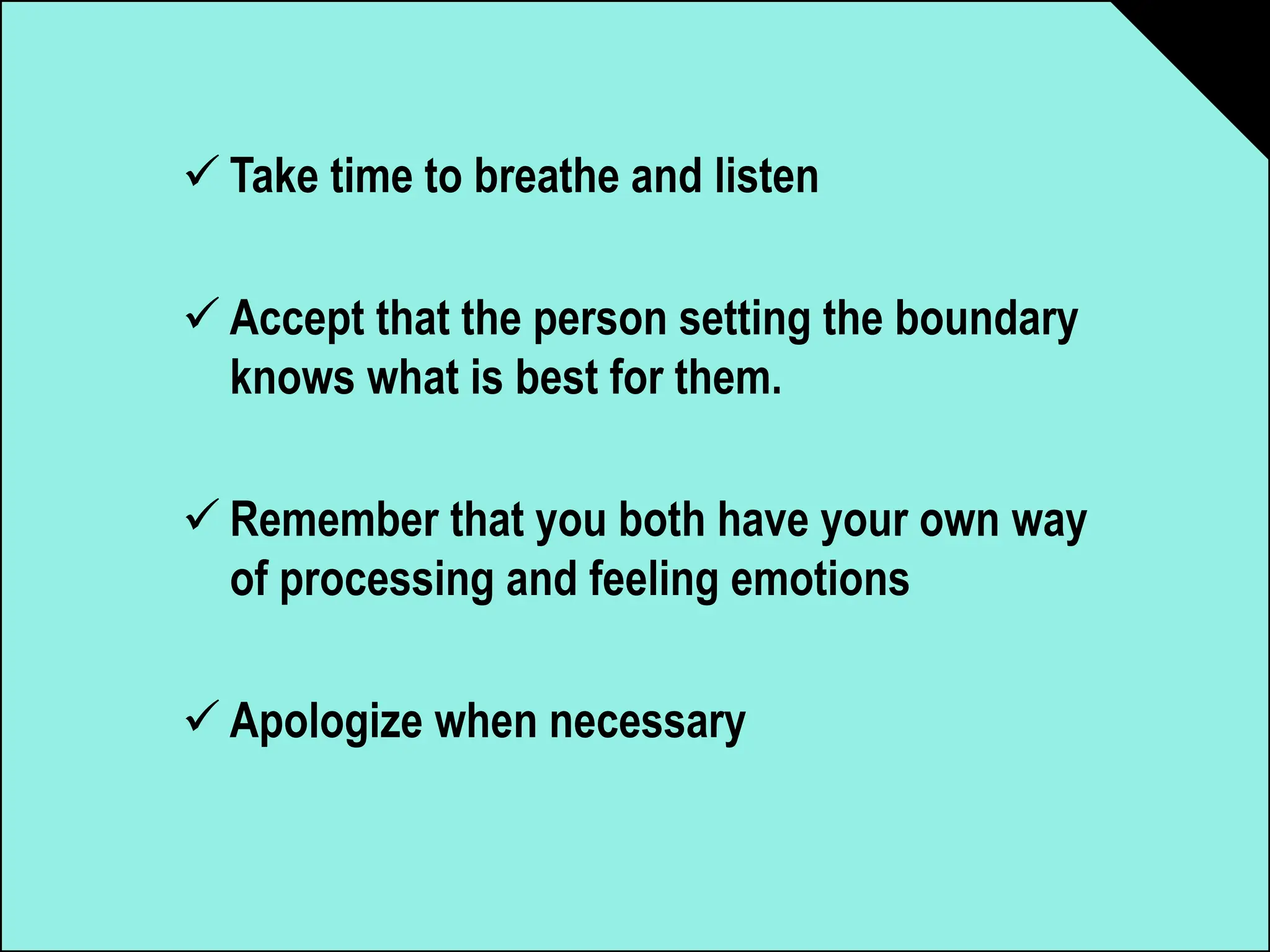 ✓ Take time to breathe and listen

✓ Accept that the person setting the boundary knows what is best for them.

✓ Remember that you both have your own way of processing and feeling emotions

✓ Apologize when necessary